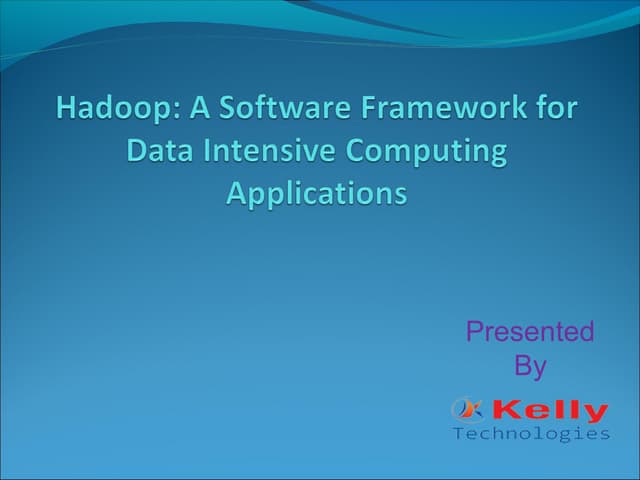 Hadoop: A Software Framework for Data Intensive Computing Applications

Presented By

Kelly Technologies